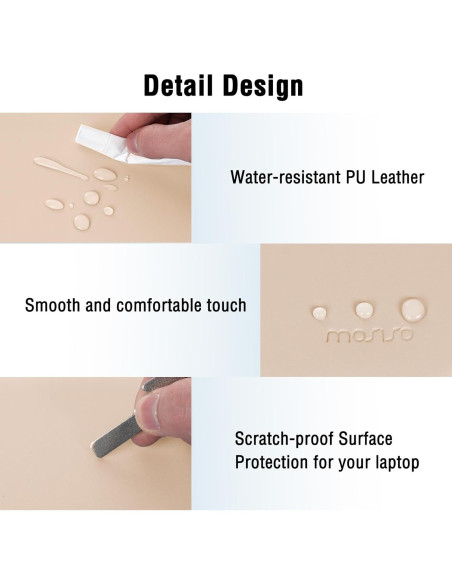 Detail Design

Water-resistant PU Leather

Smooth and comfortable touch

mosiso

Scratch-proof Surface
Protection for your laptop